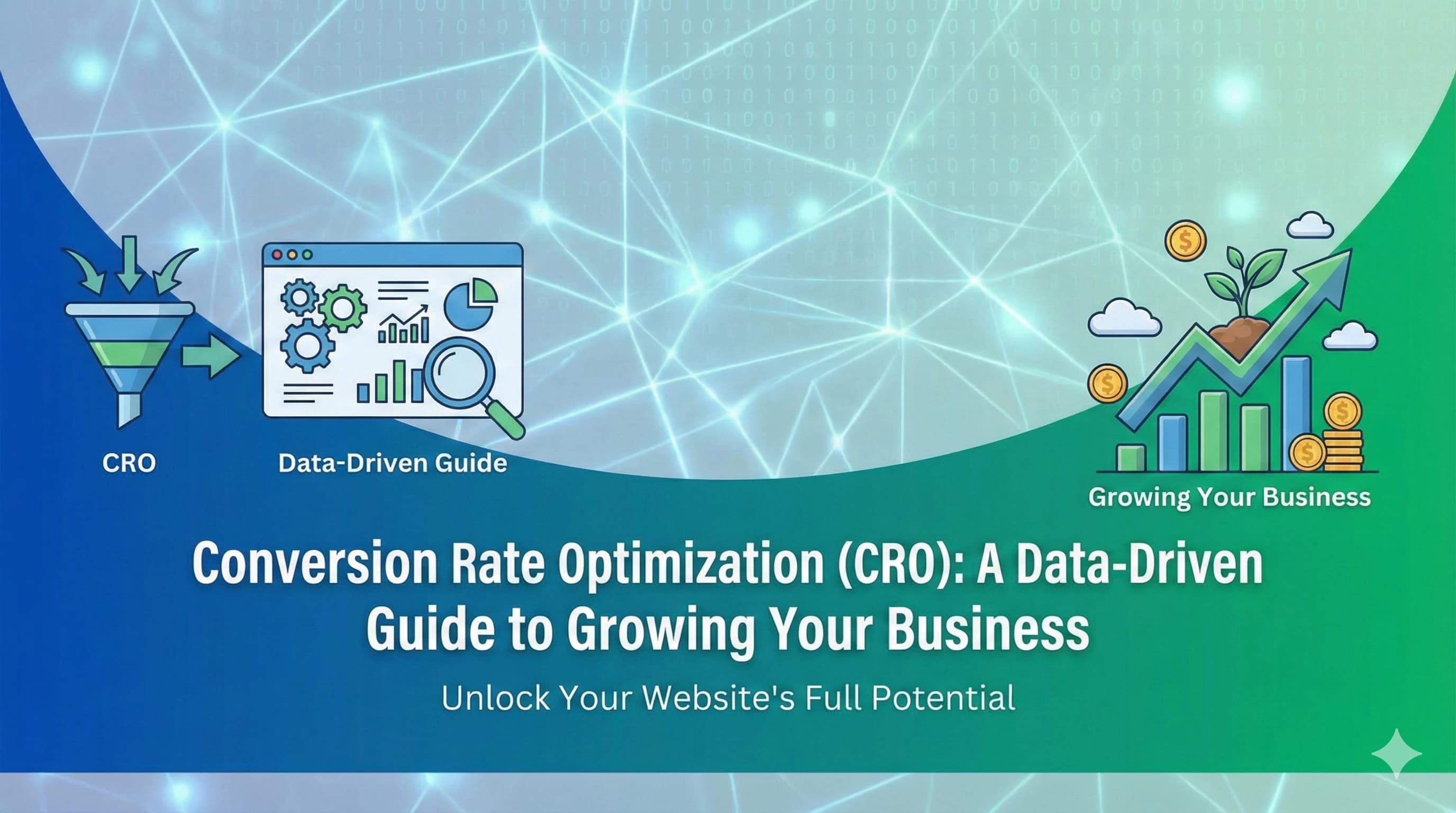 CRO

Data-Driven Guide

Growing Your Business

Conversion Rate Optimization (CRO): A Data-Driven Guide to Growing Your Business

Unlock Your Website's Full Potential